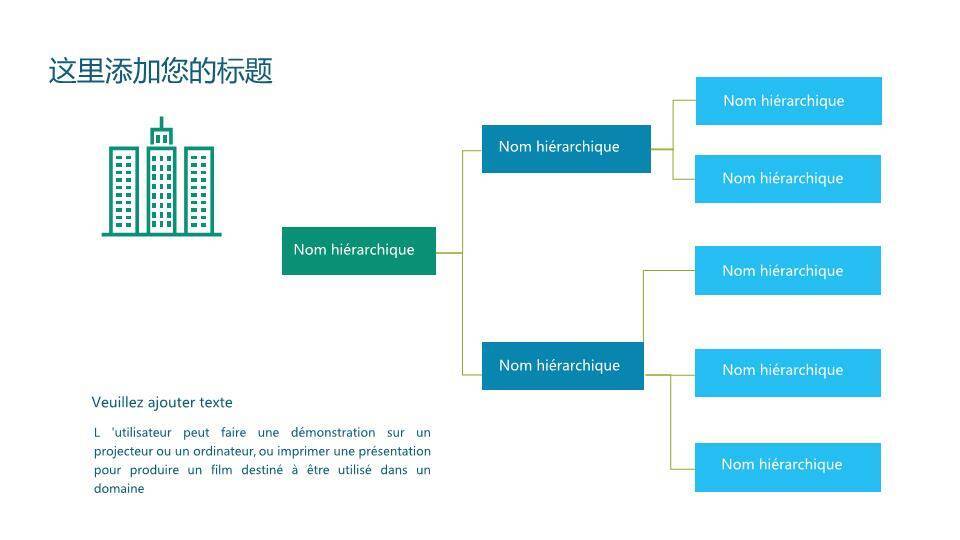 这里添加您的标题

Nom hiérarchique

Nom hiérarchique

Nom hiérarchique

Nom hiérarchique

Nom hiérarchique

Nom hiérarchique

Nom hiérarchique

Nom hiérarchique

Veuillez ajouter texte

L 'utilisateur peut faire une démonstration sur un projecteur ou un ordinateur, ou imprimer une présentation pour produire un film destiné à être utilisé dans un domaine